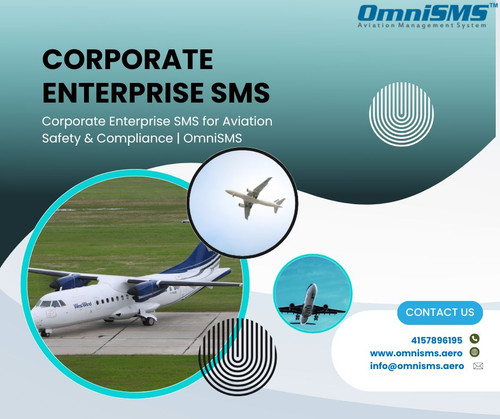 OmniSMS™
Aviation Management System

CORPORATE ENTERPRISE SMS

Corporate Enterprise SMS for Aviation Safety & Compliance | OmniSMS

West Wind

CONTACT US

4157896195
www.omnisms.aero
info@omnisms.aero